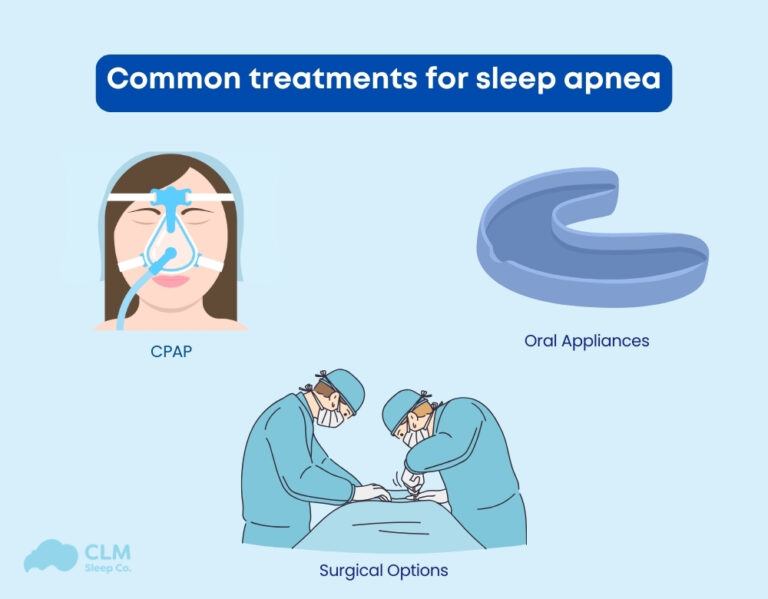 Common treatments for sleep apnea

CPAP

Oral Appliances

Surgical Options

CLM
Sleep Co.